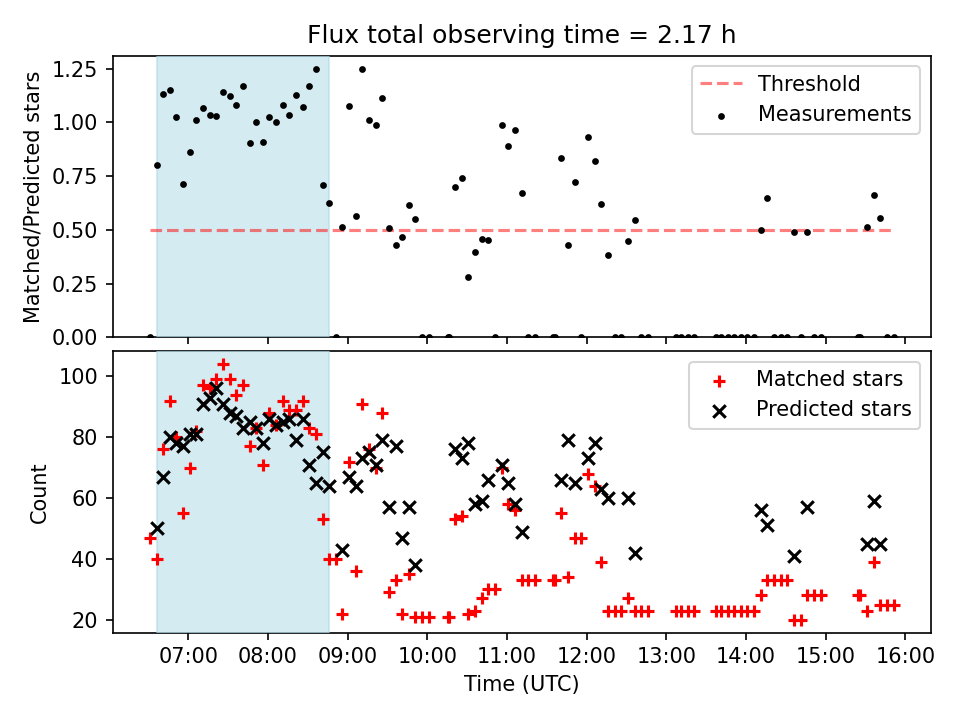 Flux total observing time = 2.17 h

Matched/Predicted stars

1.25
1.00
0.75
0.50
0.25
0.00

Threshold
Measurements

Count

100
80
60
40
20

Matched stars
Predicted stars

07:00 08:00 09:00 10:00 11:00 12:00 13:00 14:00 15:00 16:00

Time (UTC)